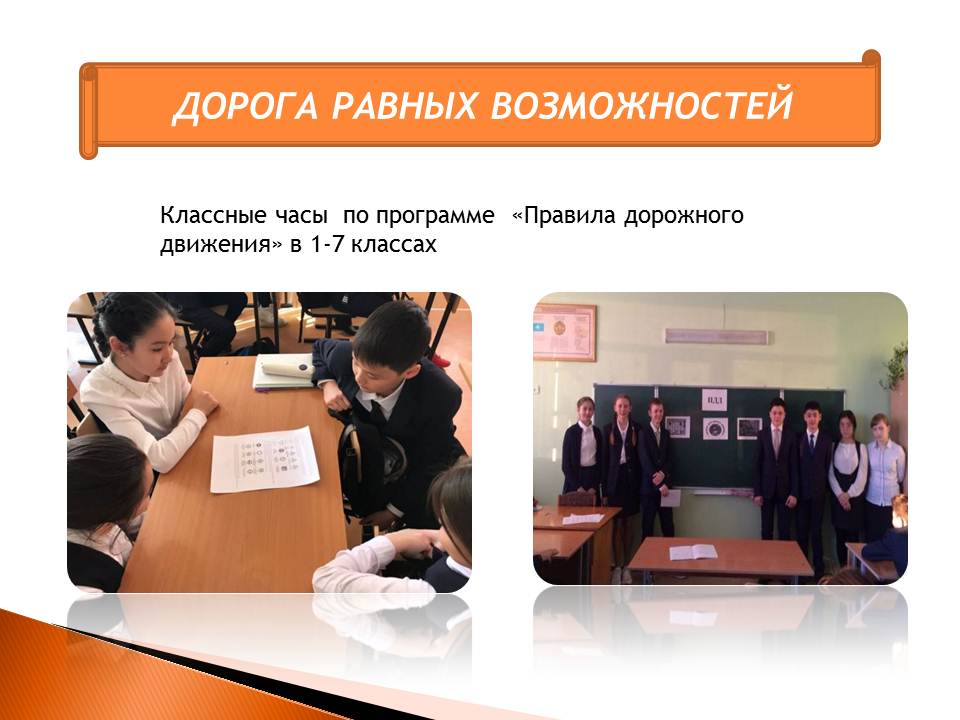 ДОРОГА РАВНЫХ ВОЗМОЖНОСТЕЙ

Классные часы по программе «Правила дорожного движения» в 1-7 классах

ПДД